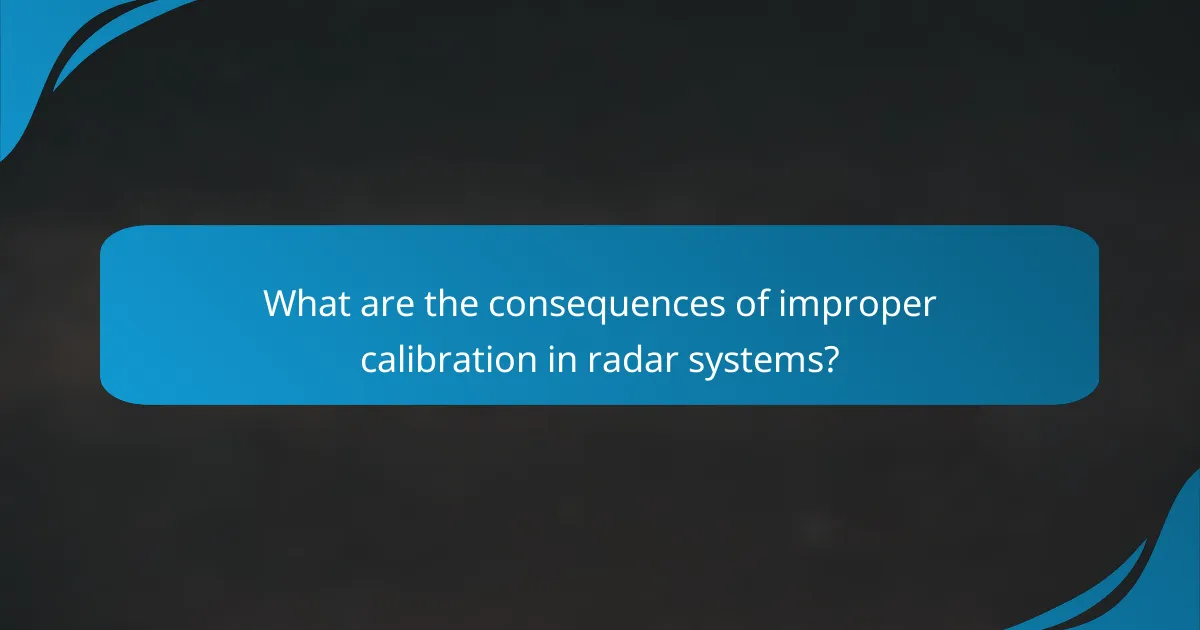 What are the consequences of improper calibration in radar systems?